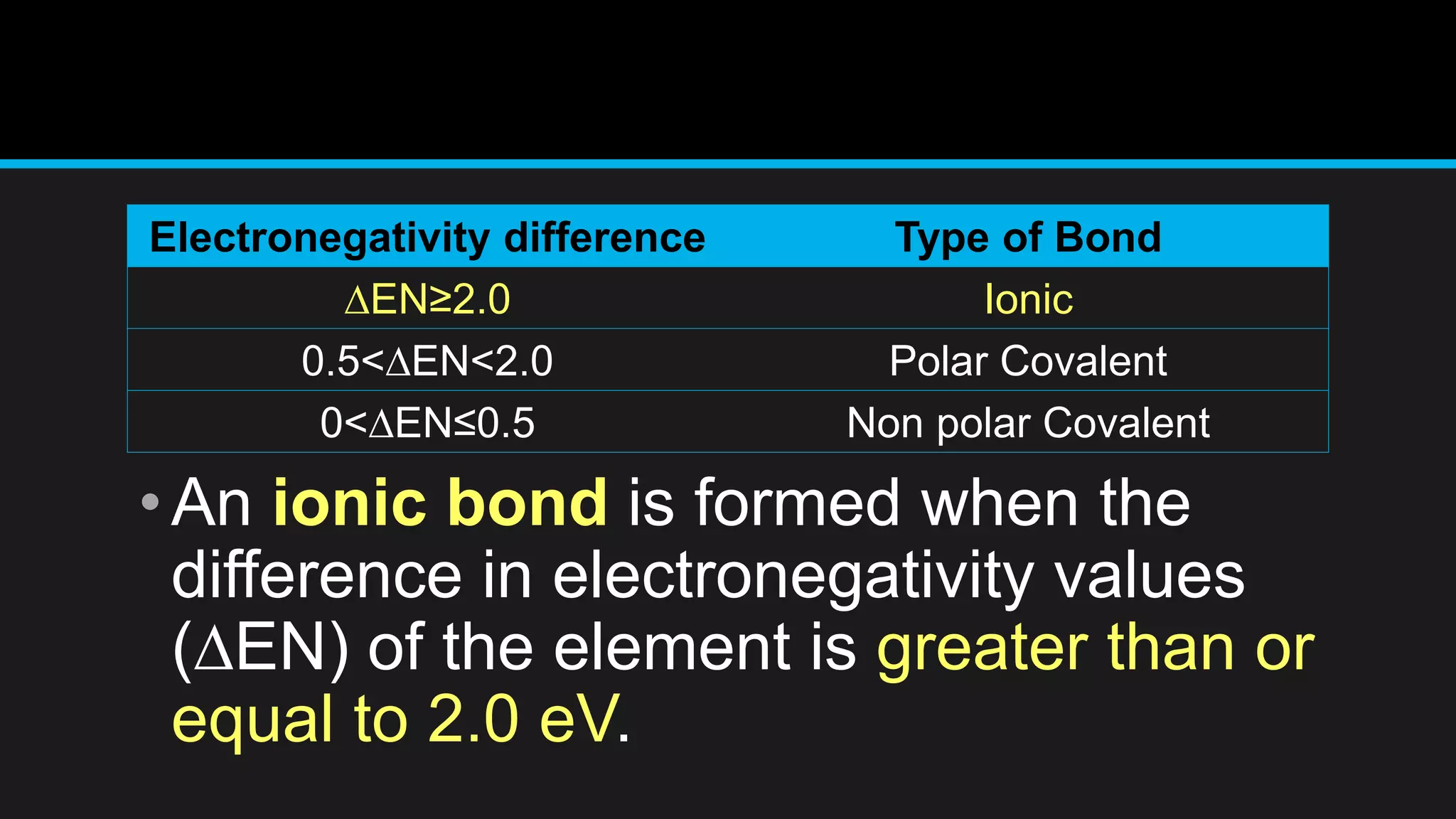 | Electronegativity difference | Type of Bond |
|---|---|
| $\Delta EN \geq 2.0$ | Ionic |
| $0.5 < \Delta EN < 2.0$ | Polar Covalent |
| $0 < \Delta EN \leq 0.5$ | Non polar Covalent |

• An ionic bond is formed when the difference in electronegativity values ($\Delta EN$) of the element is greater than or equal to 2.0 eV.